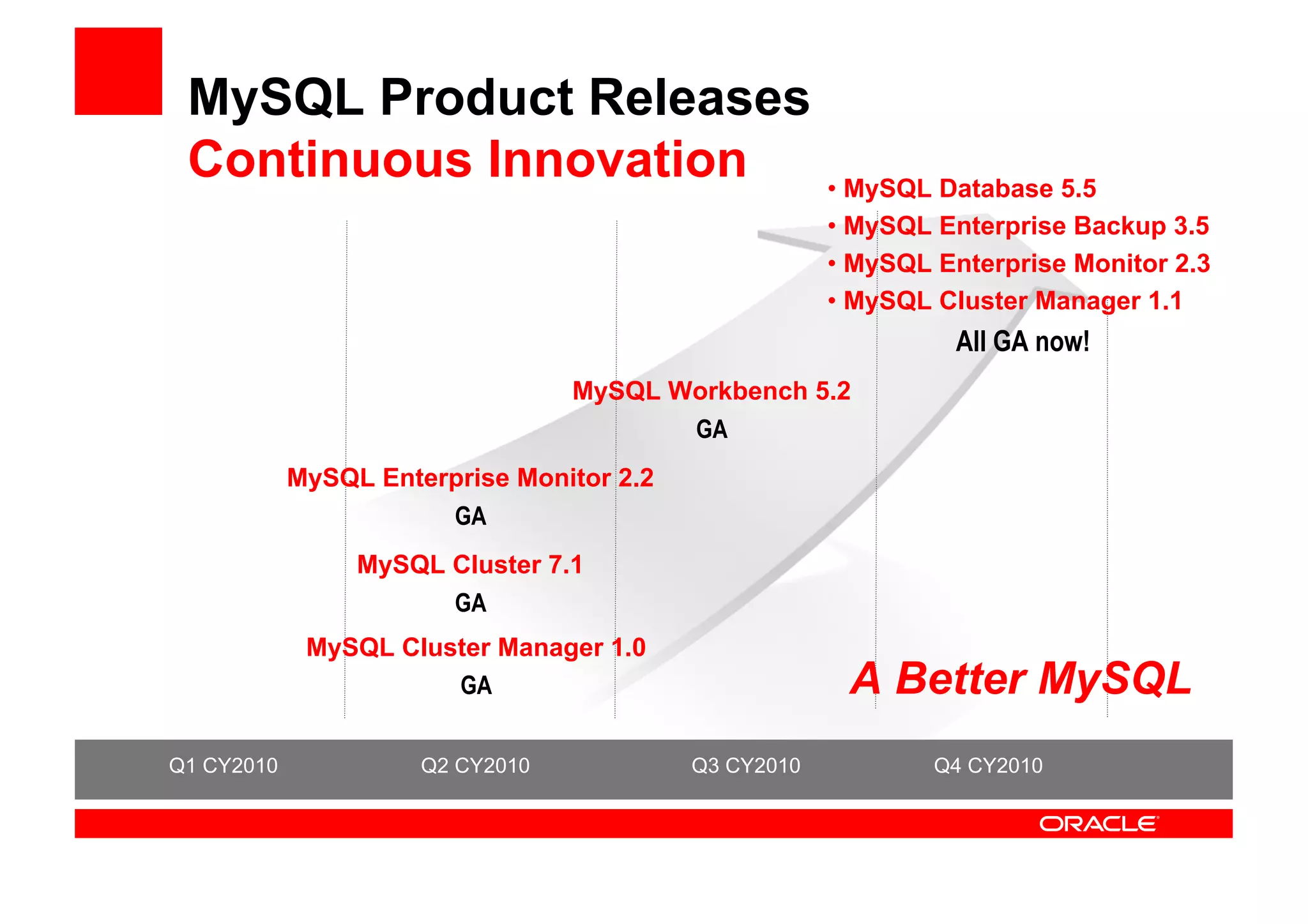 MySQL Product Releases
Continuous Innovation

• MySQL Database 5.5
• MySQL Enterprise Backup 3.5
• MySQL Enterprise Monitor 2.3
• MySQL Cluster Manager 1.1
All GA now!

MySQL Workbench 5.2
GA

MySQL Enterprise Monitor 2.2
GA

MySQL Cluster 7.1
GA

MySQL Cluster Manager 1.0
GA

A Better MySQL

Q1 CY2010 Q2 CY2010 Q3 CY2010 Q4 CY2010

ORACLE